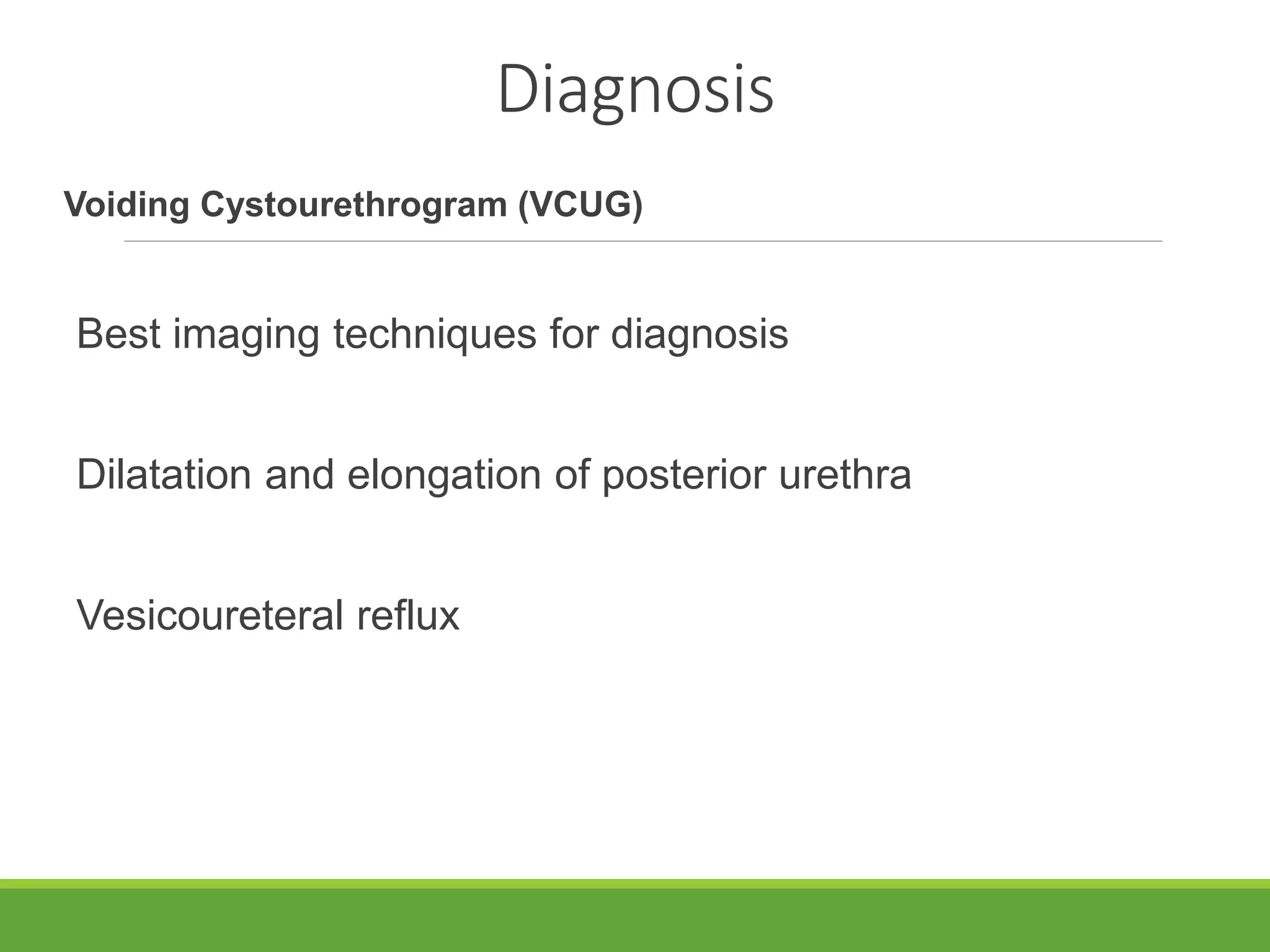 Diagnosis

Voiding Cystourethrogram (VCUG)

Best imaging techniques for diagnosis

Dilatation and elongation of posterior urethra

Vesicoureteral reflux